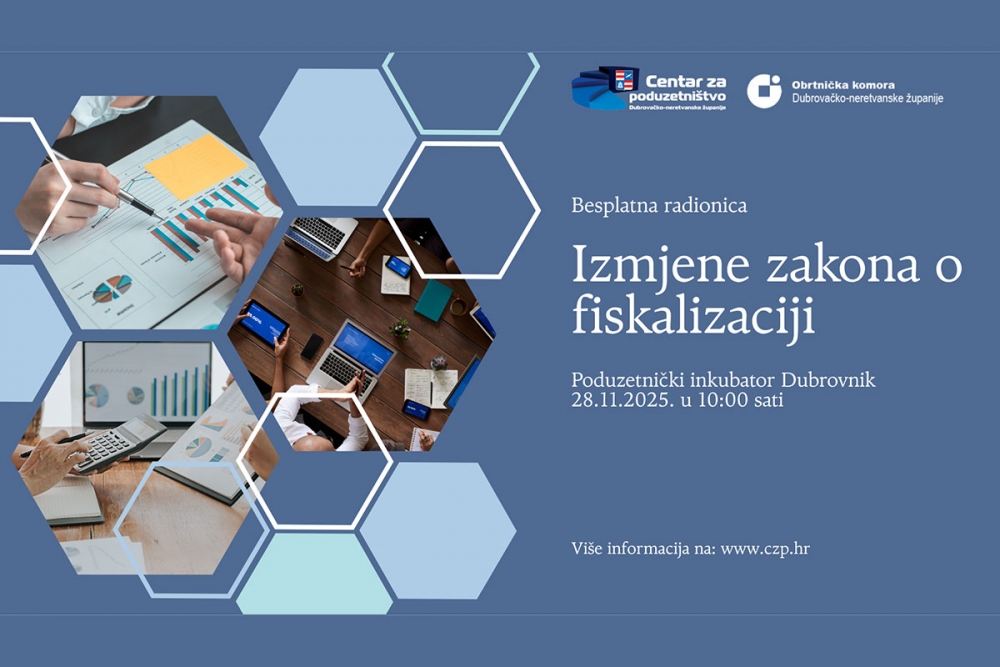 Centar za poduzetništvo
Dubrovačko-neretvanske županije

Obrtnička komora
Dubrovačko-neretvanske županije

Besplatna radionica

Izmjene zakona o fiskalizaciji

Poduzetnički inkubator Dubrovnik
28.11.2025. u 10:00 sati

Više informacija na: www.czp.hr